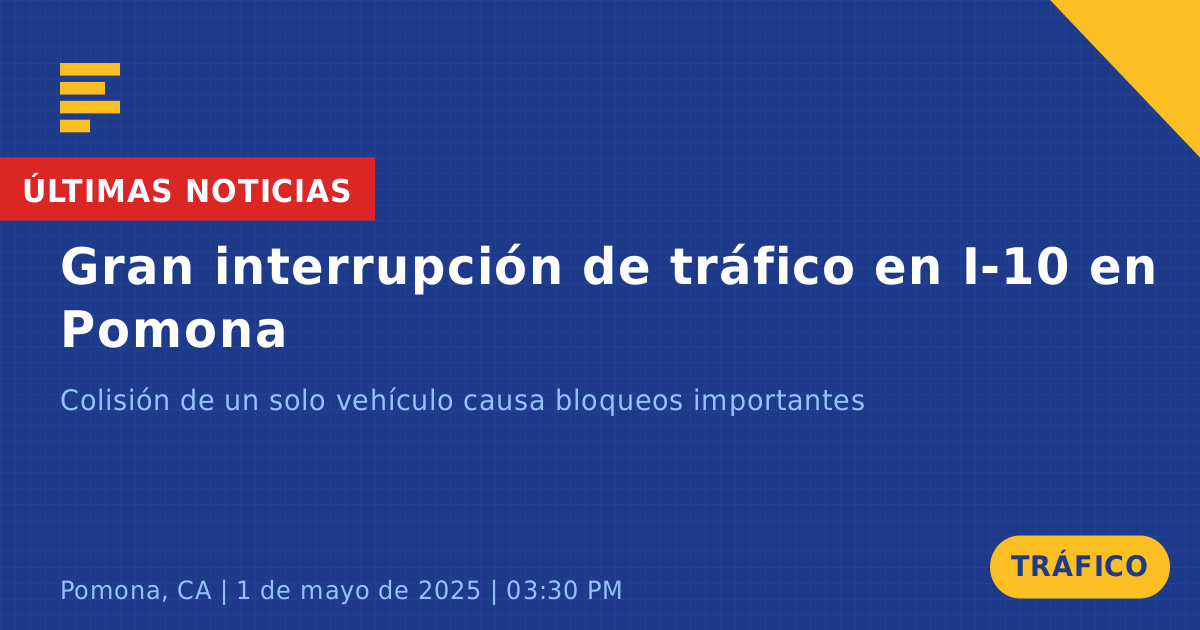 ÚLTIMAS NOTICIAS

Gran interrupción de tráfico en I-10 en Pomona

Colisión de un solo vehículo causa bloqueos importantes

Pomona, CA | 1 de mayo de 2025 | 03:30 PM

TRÁFICO